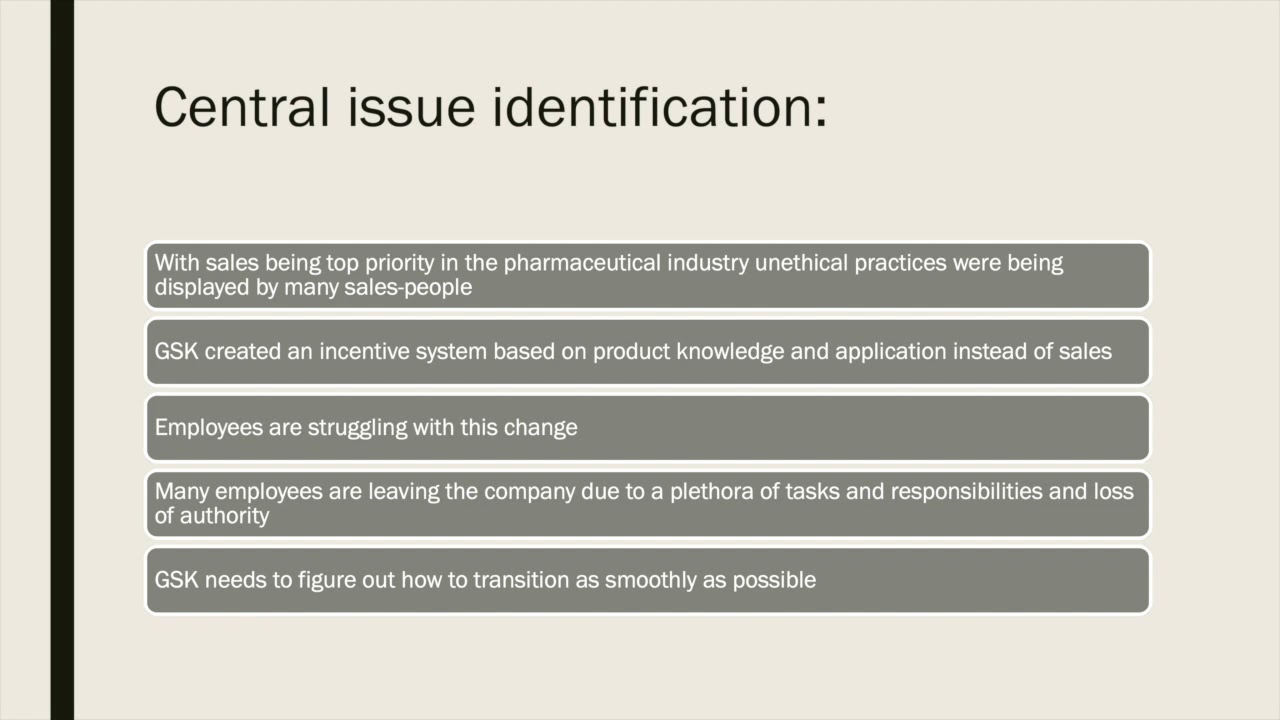 Central issue identification:

With sales being top priority in the pharmaceutical industry unethical practices were being displayed by many sales-people

GSK created an incentive system based on product knowledge and application instead of sales

Employees are struggling with this change

Many employees are leaving the company due to a plethora of tasks and responsibilities and loss of authority

GSK needs to figure out how to transition as smoothly as possible